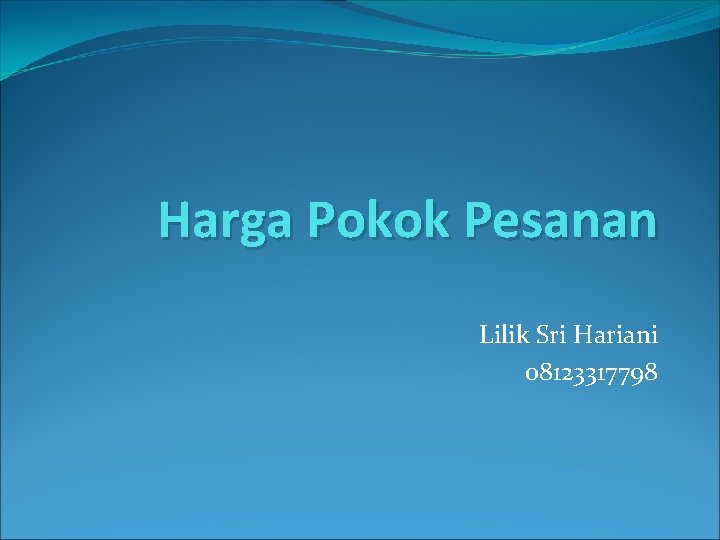 Harga Pokok Pesanan

Lilik Sri Hariani
08123317798